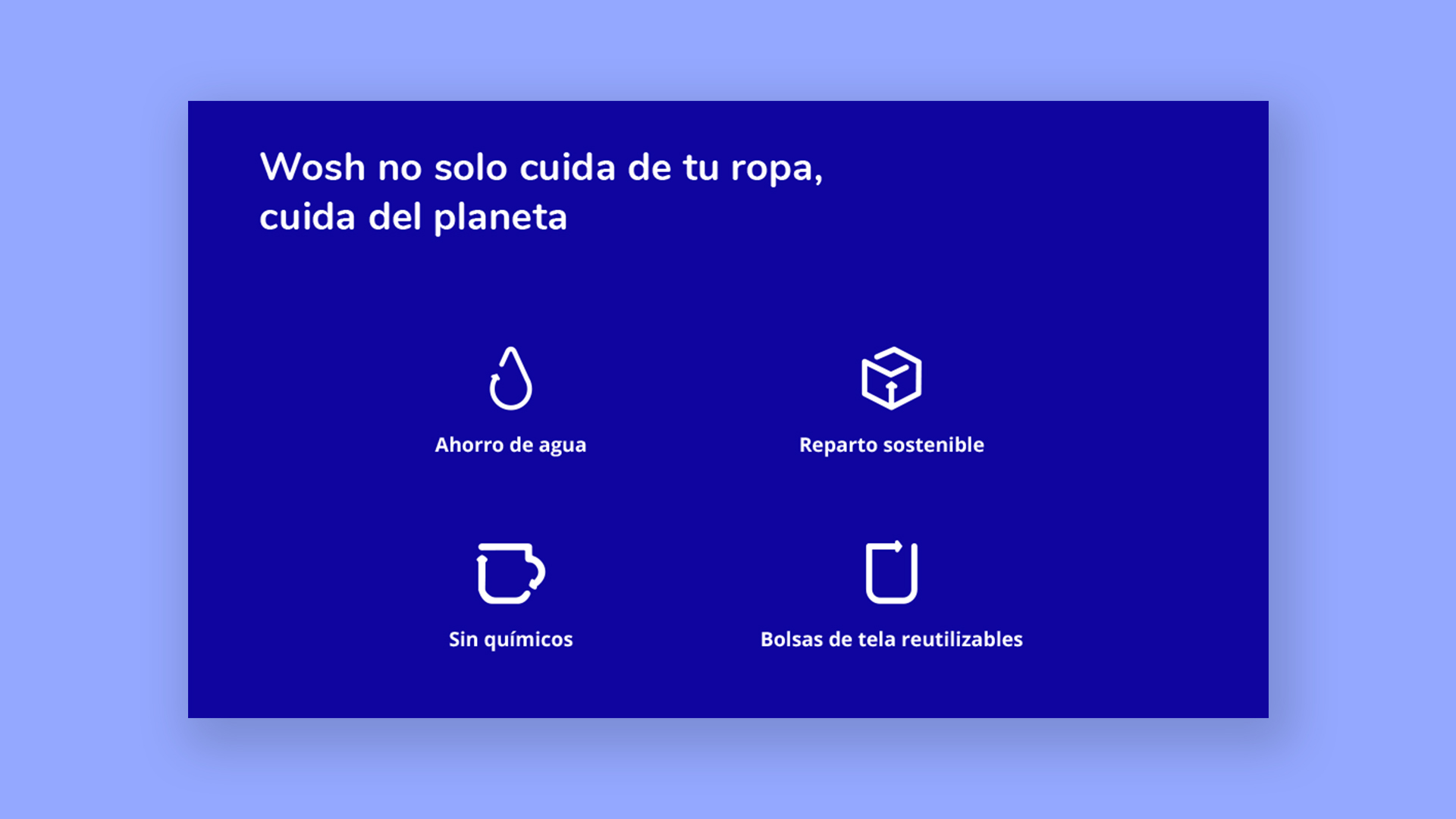 Wosh no solo cuida de tu ropa,
cuida del planeta

Ahorro de agua

Reparto sostenible

Sin químicos

Bolsas de tela reutilizables